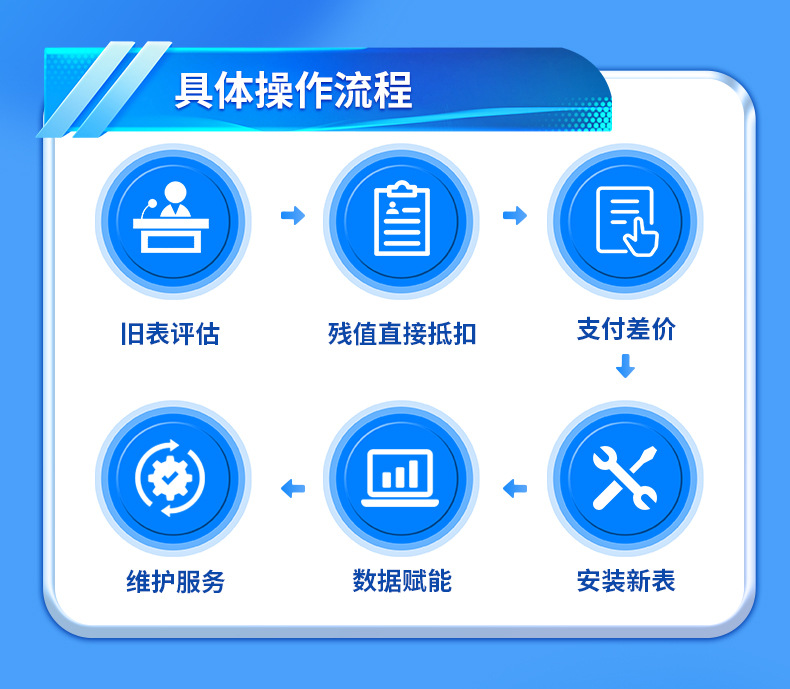 具体操作流程

旧表评估

残值直接抵扣

支付差价

安装新表

数据赋能

维护服务